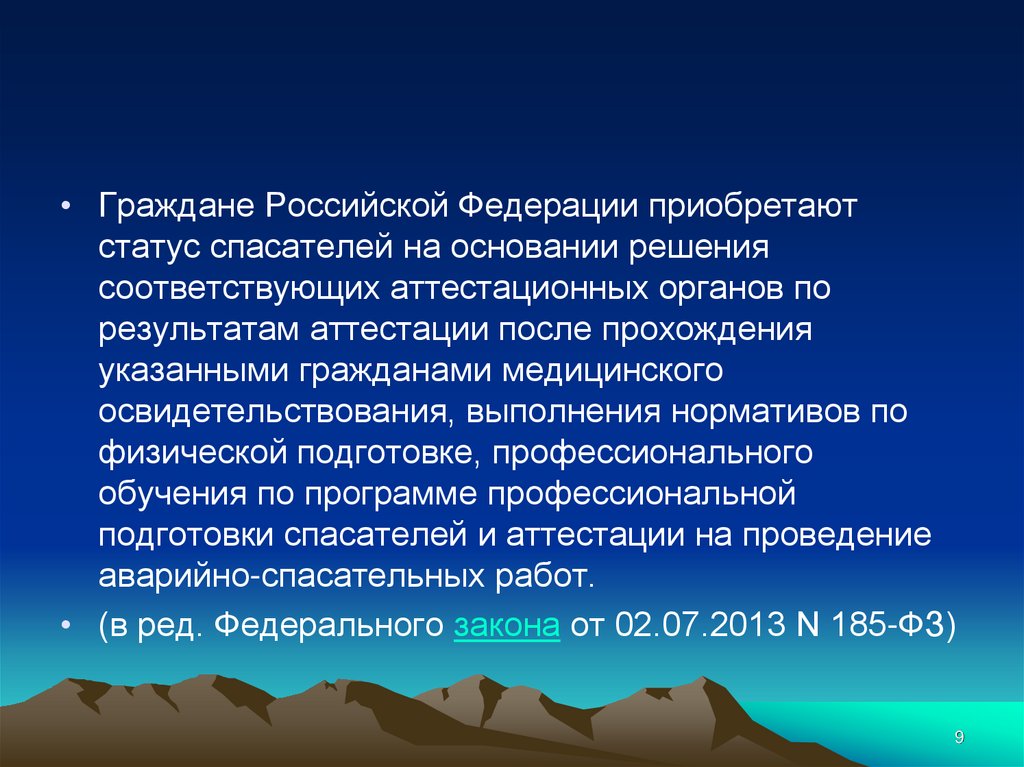 • Граждане Российской Федерации приобретают статус спасателей на основании решения соответствующих аттестационных органов по результатам аттестации после прохождения указанными гражданами медицинского освидетельствования, выполнения нормативов по физической подготовке, профессионального обучения по программе профессиональной подготовки спасателей и аттестации на проведение аварийно-спасательных работ.

• (в ред. Федерального закона от 02.07.2013 N 185-ФЗ)

9